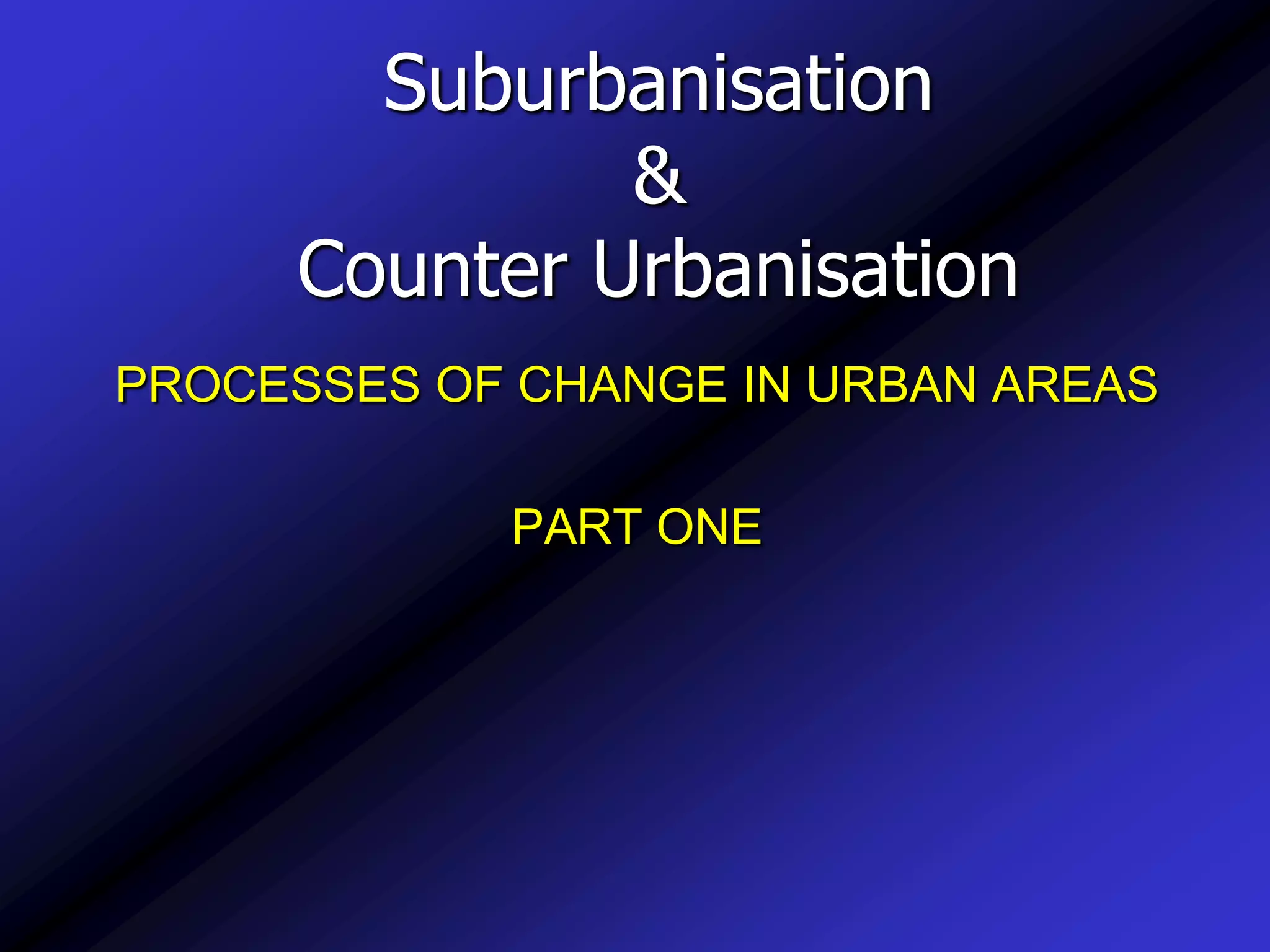 Suburbanisation
&
Counter Urbanisation

PROCESSES OF CHANGE IN URBAN AREAS

PART ONE